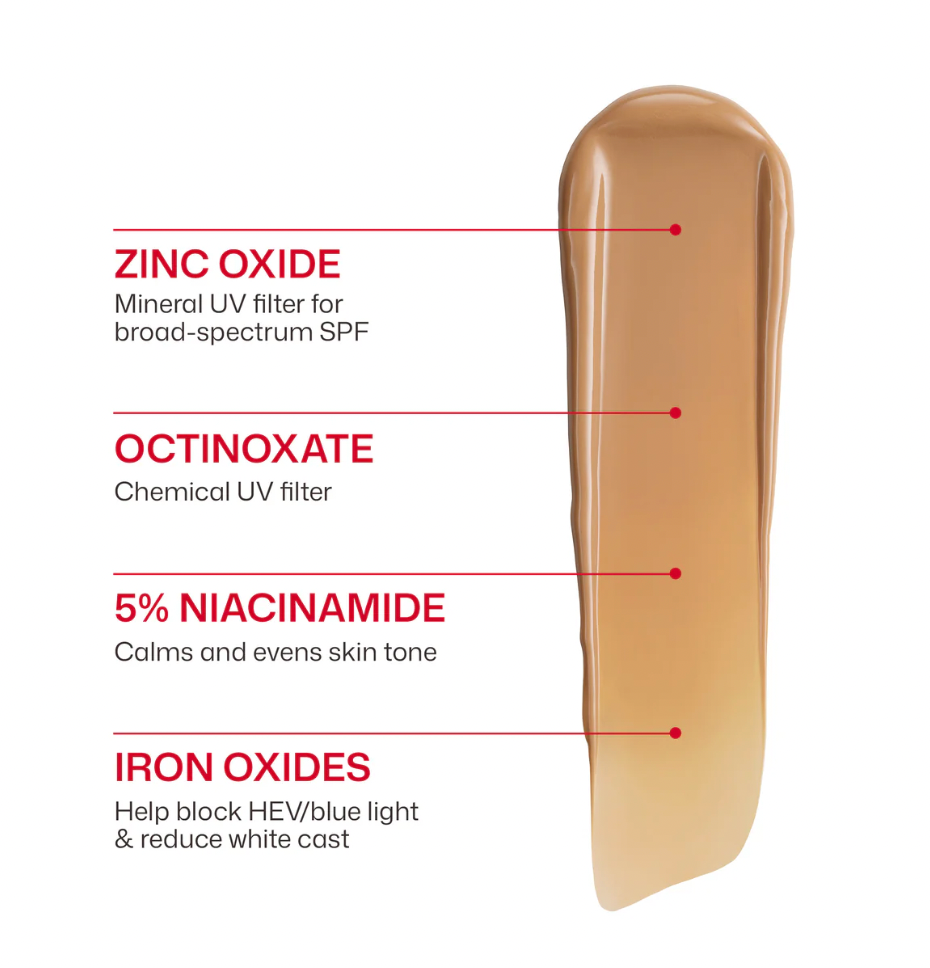 ZINC OXIDE
Mineral UV filter for broad-spectrum SPF

OCTINOXATE
Chemical UV filter

5% NIACINAMIDE
Calms and evens skin tone

IRON OXIDES
Help block HEV/blue light & reduce white cast